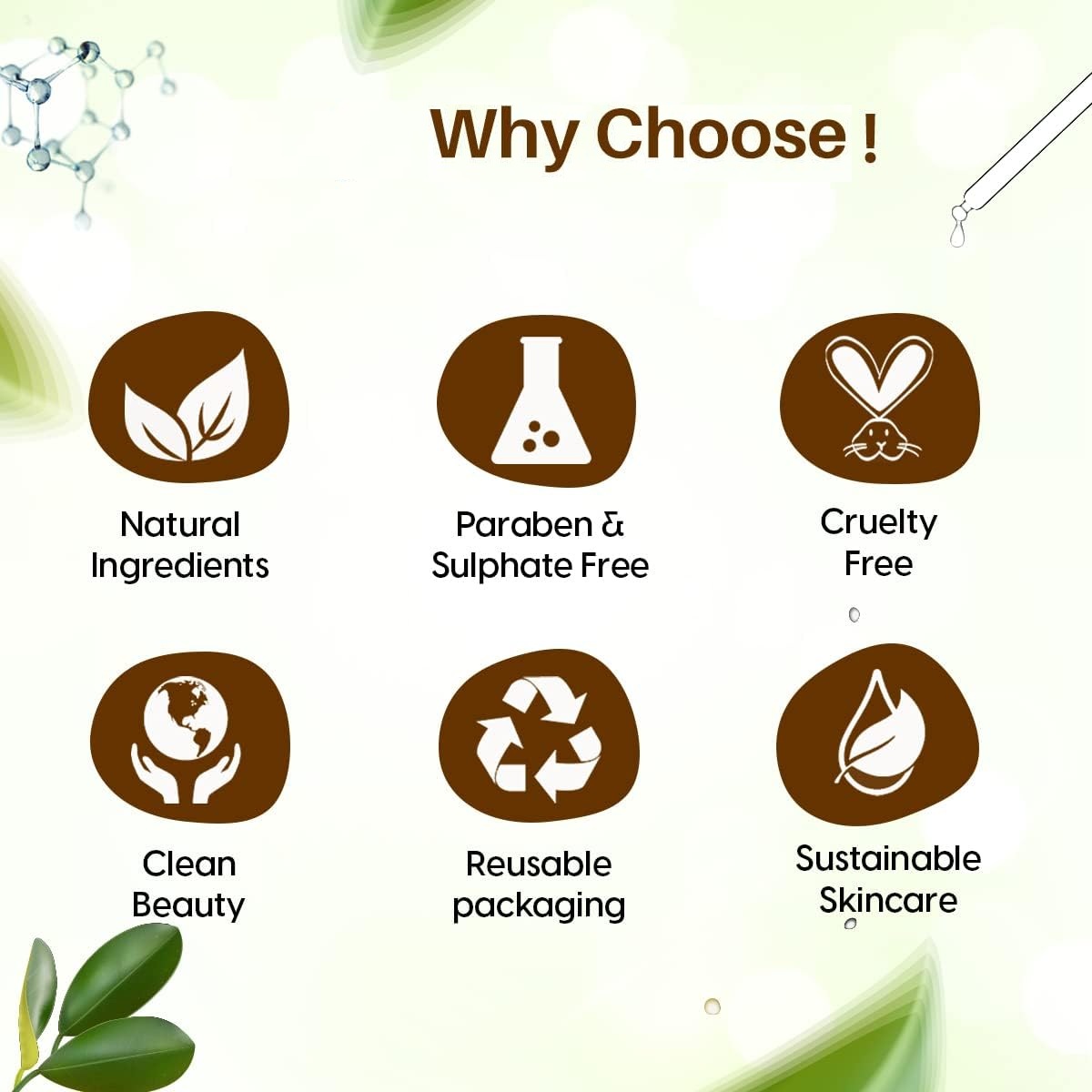 Why Choose !

Natural Ingredients

Paraben & Sulphate Free

Cruelty Free

Clean Beauty

Reusable packaging

Sustainable Skincare